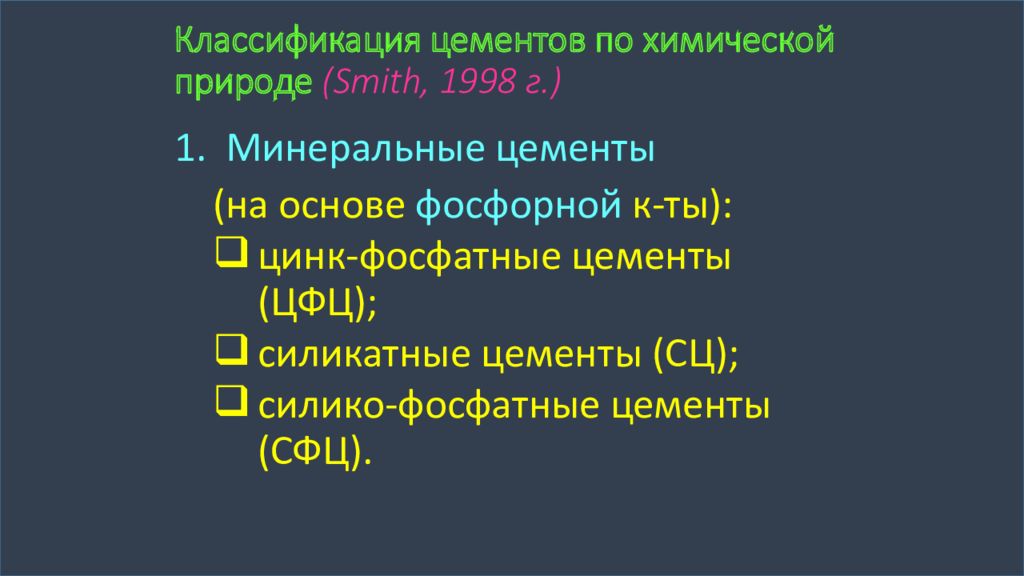 Классификация цементов по химической природе (Smith, 1998 г.)

1. Минеральные цементы

(на основе фосфорной к-ты):

❑ цинк-фосфатные цементы (ЦФЦ);

❑ силикатные цементы (СЦ);

❑ силико-фосфатные цементы (СФЦ).